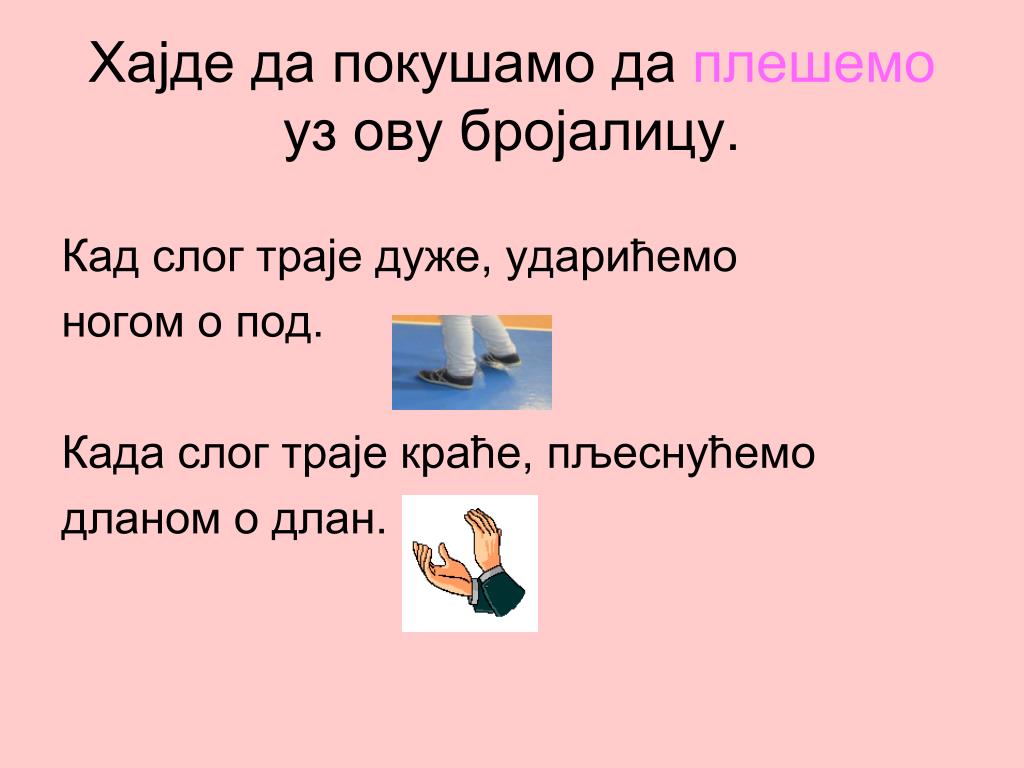 Хајде да покушамо да плешемо уз ову бројалицу.

Кад слог траје дуже, ударићемо ногом о под.

Када слог траје краће, пљеснућемо дланом о длан.